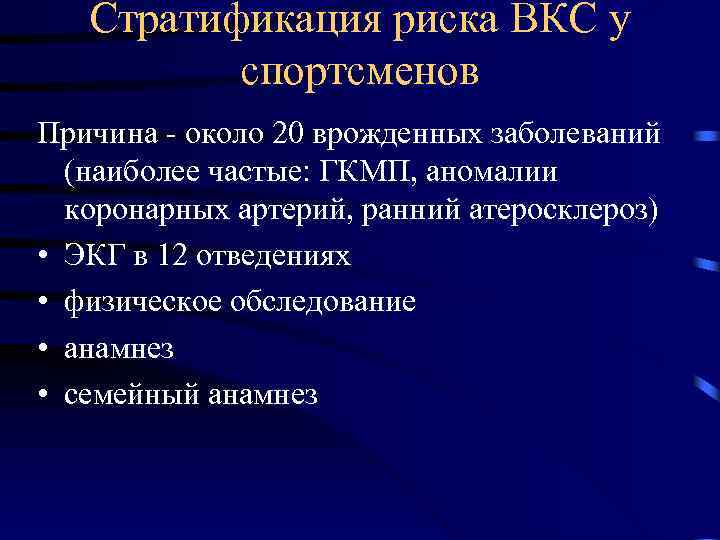 Стратификация риска ВКС у спортсменов

Причина - около 20 врожденных заболеваний (наиболее частые: ГКМП, аномалии коронарных артерий, ранний атеросклероз)

• ЭКГ в 12 отведениях
• физическое обследование
• анамнез
• семейный анамнез